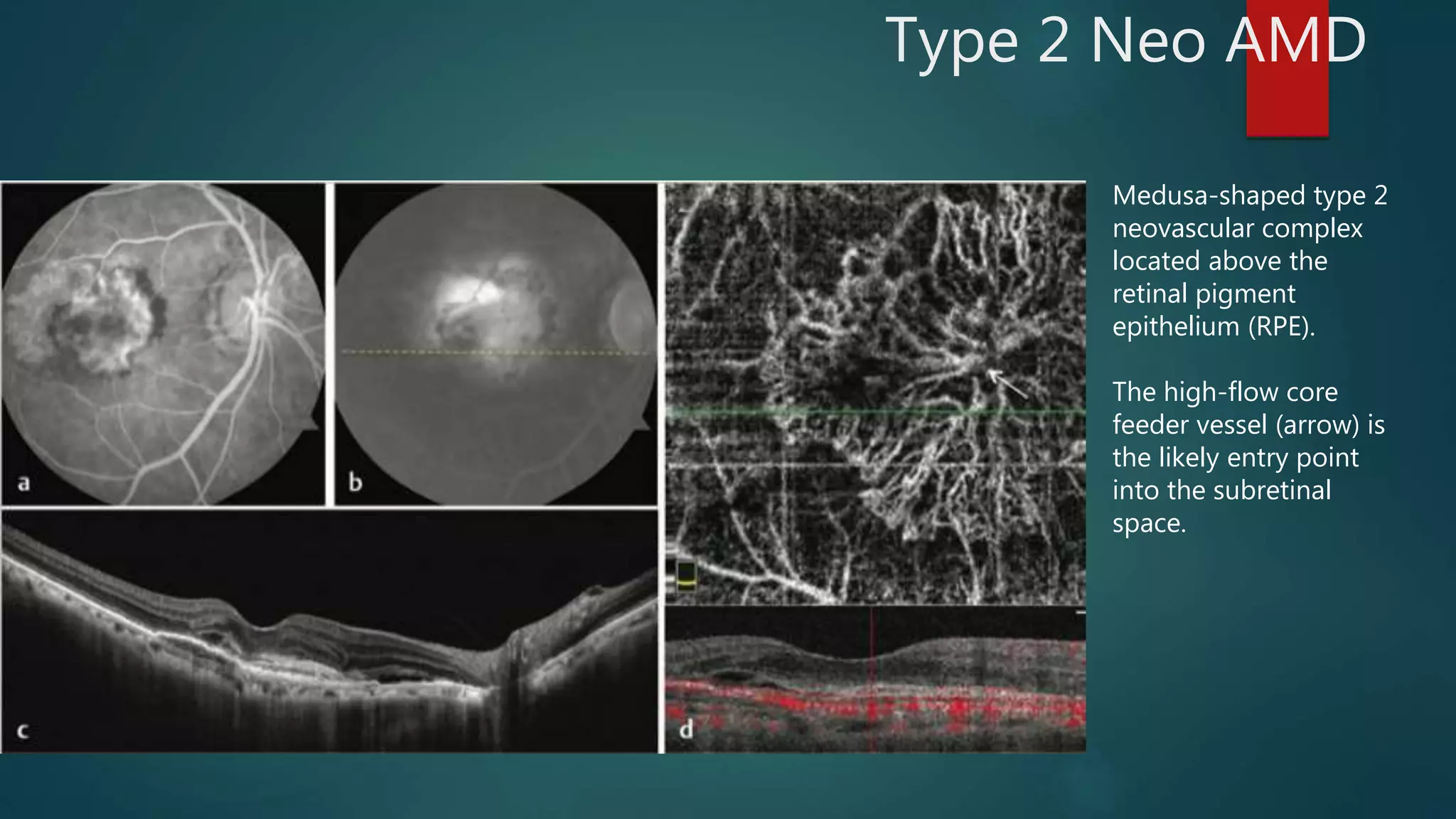 Type 2 Neo AMD

a

b

c

d

Medusa-shaped type 2 neovascular complex located above the retinal pigment epithelium (RPE).

The high-flow core feeder vessel (arrow) is the likely entry point into the subretinal space.